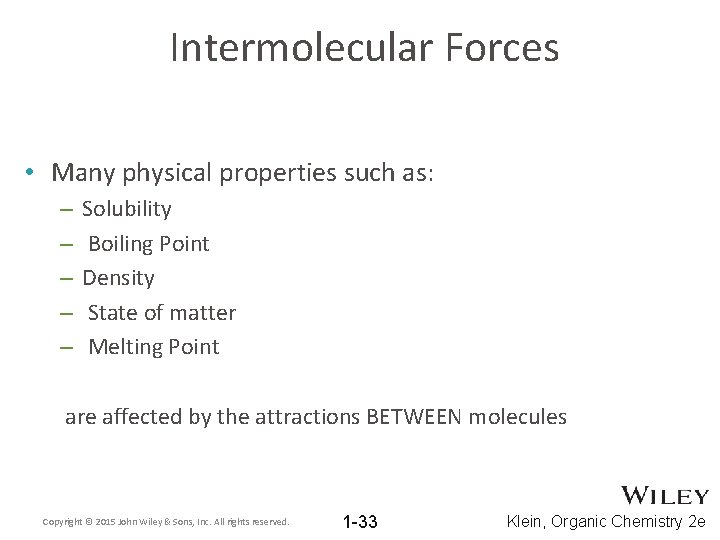 Intermolecular Forces

• Many physical properties such as:
– Solubility
– Boiling Point
– Density
– State of matter
– Melting Point

are affected by the attractions BETWEEN molecules

WILEY

Copyright © 2015 John Wiley & Sons, Inc. All rights reserved.

1-33

Klein, Organic Chemistry 2e